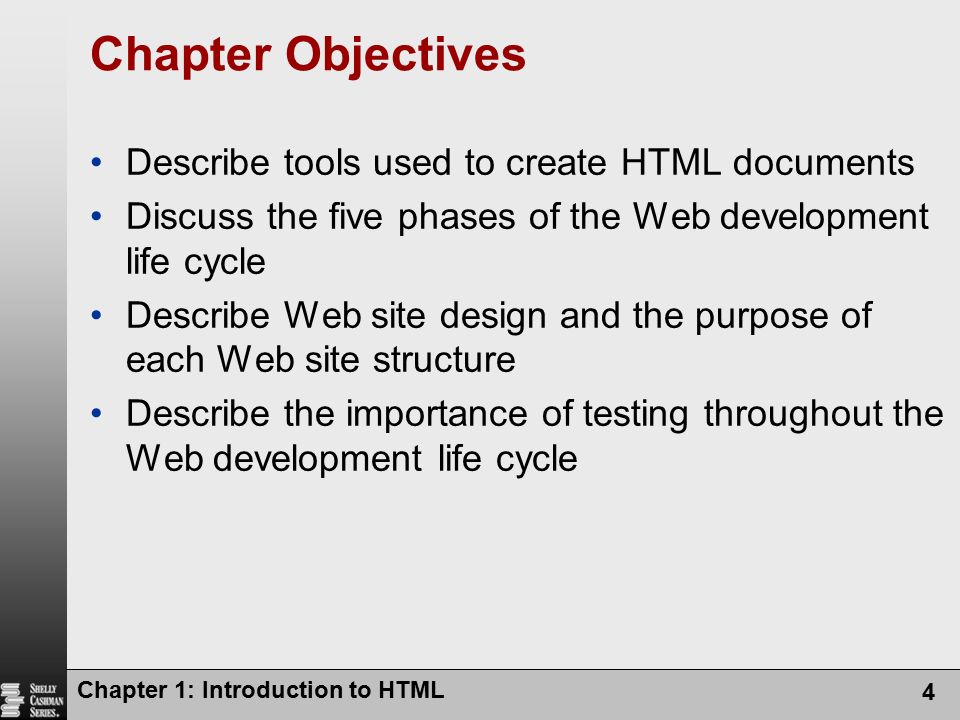 Chapter Objectives

• Describe tools used to create HTML documents
• Discuss the five phases of the Web development life cycle
• Describe Web site design and the purpose of each Web site structure
• Describe the importance of testing throughout the Web development life cycle

SHELLY CASHMAN SERIES.

Chapter 1: Introduction to HTML

4